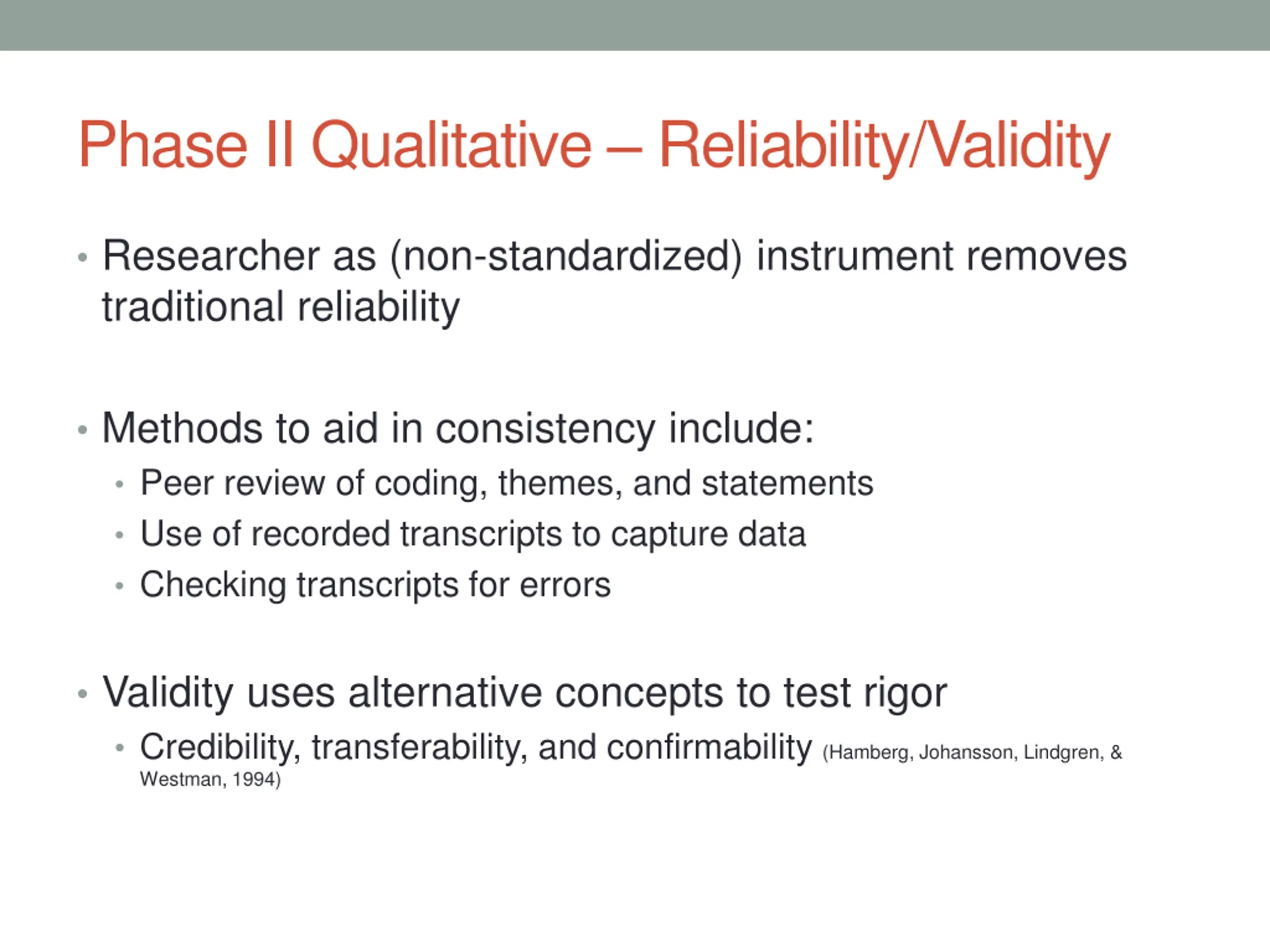 Phase II Qualitative – Reliability/Validity

• Researcher as (non-standardized) instrument removes traditional reliability

• Methods to aid in consistency include:
  • Peer review of coding, themes, and statements
  • Use of recorded transcripts to capture data
  • Checking transcripts for errors

• Validity uses alternative concepts to test rigor
  • Credibility, transferability, and confirmability (Hamberg, Johansson, Lindgren, & Westman, 1994)